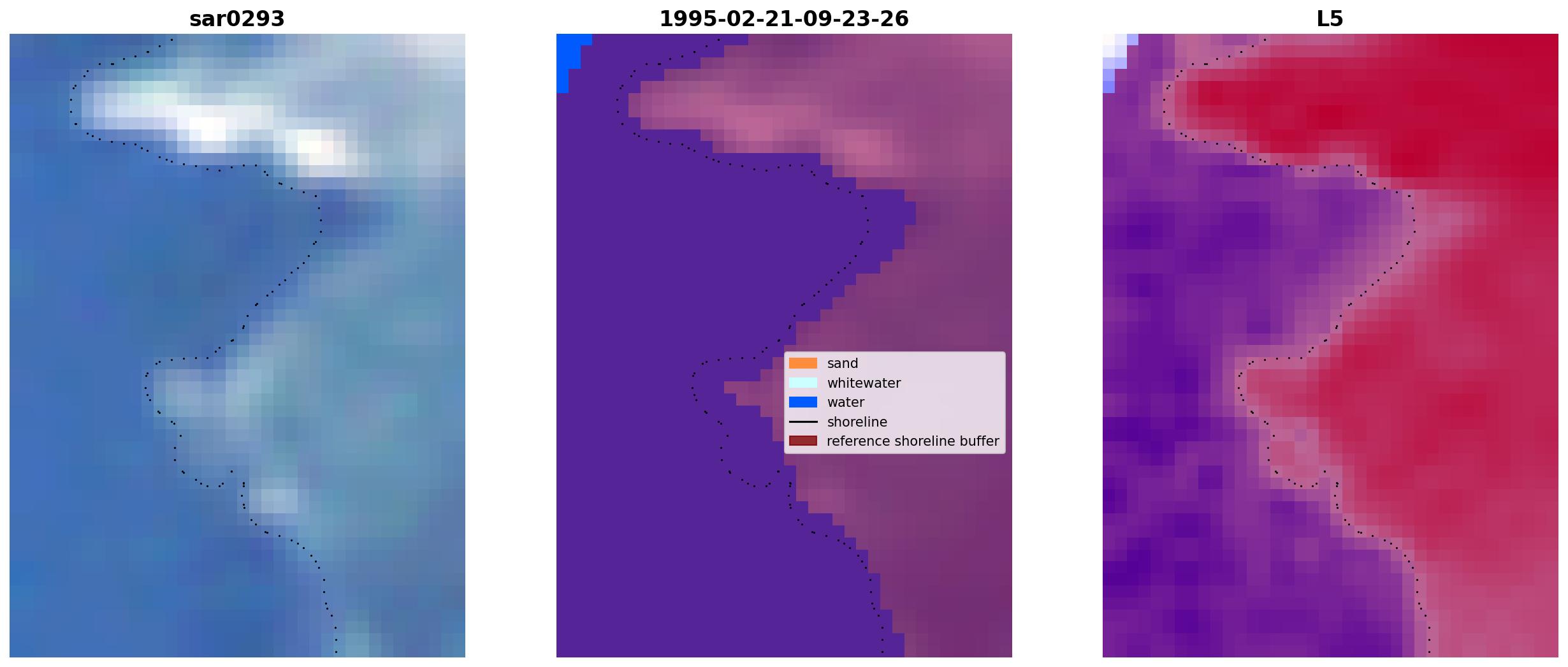 sar0293

1995-02-21-09-23-26

sand
whitewater
water
shoreline
reference shoreline buffer

L5